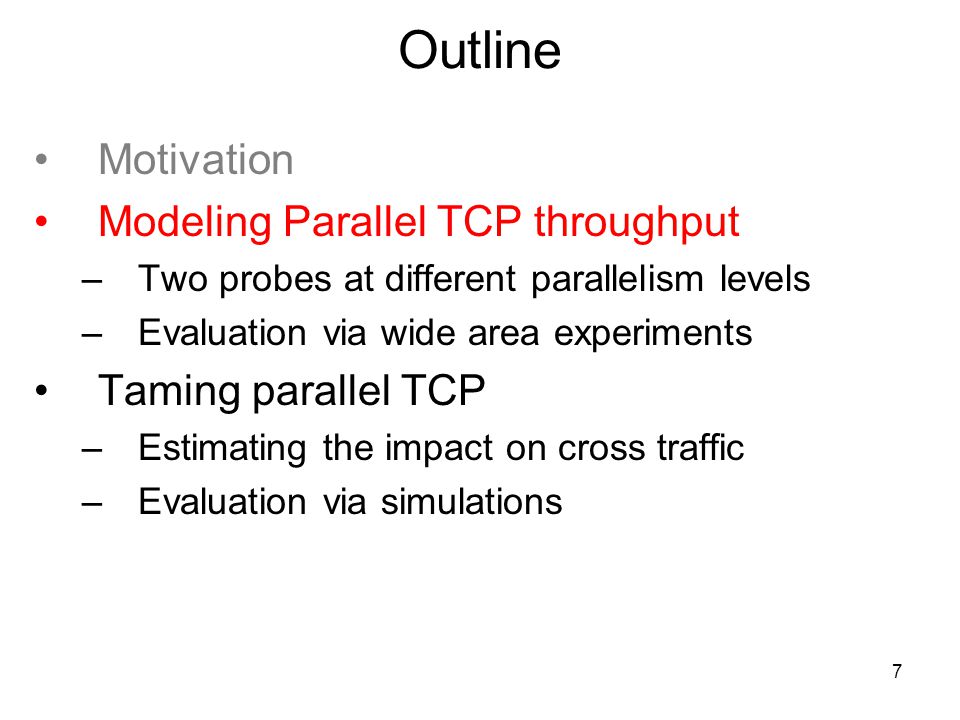 Outline

• Motivation
• Modeling Parallel TCP throughput
– Two probes at different parallelism levels
– Evaluation via wide area experiments
• Taming parallel TCP
– Estimating the impact on cross traffic
– Evaluation via simulations

7